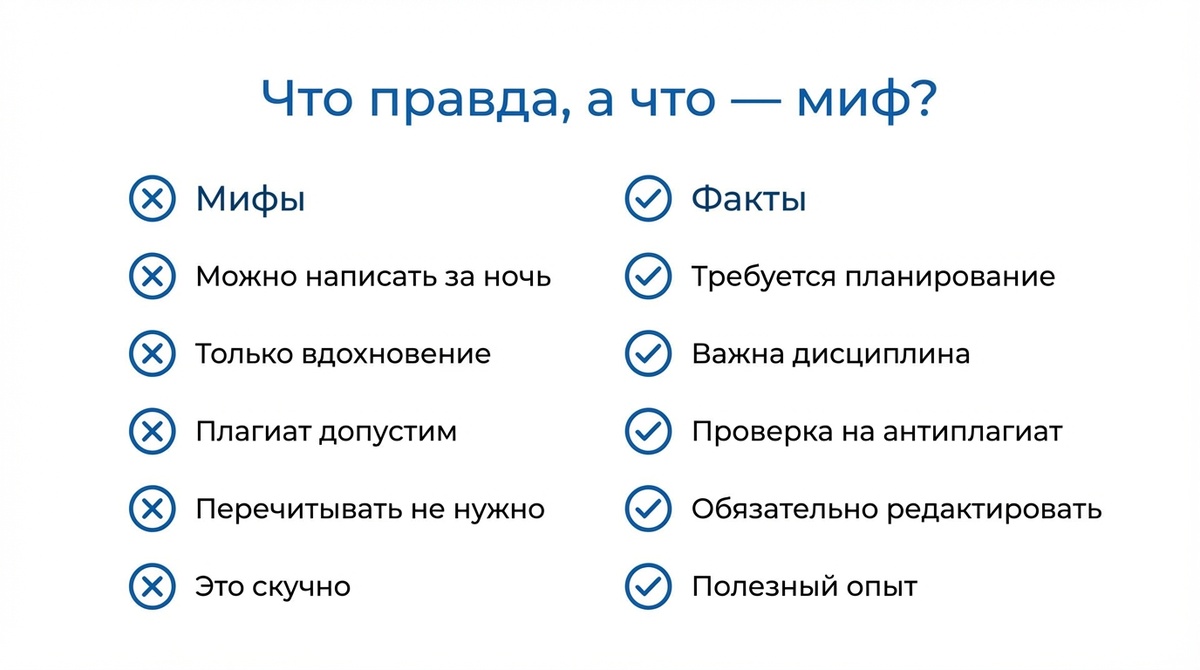 Что правда, а что — миф?

Мифы

Можно написать за ночь

Только вдохновение

Плагиат допустим

Перечитывать не нужно

Это скучно

Факты

Требуется планирование

Важна дисциплина

Проверка на антиплагиат

Обязательно редактировать

Полезный опыт